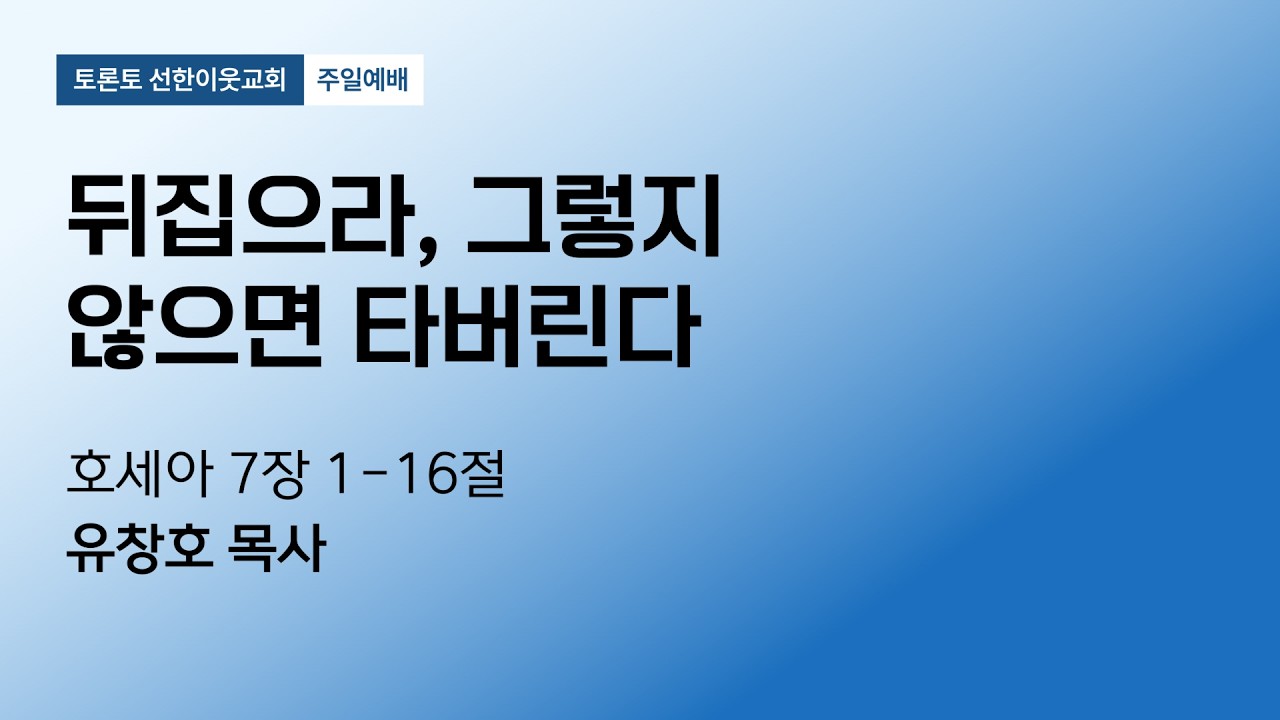 토론토 선한이웃교회 주일예배

뒤집으라, 그렇지 않으면 타버린다

호세아 7장 1-16절
유창호 목사